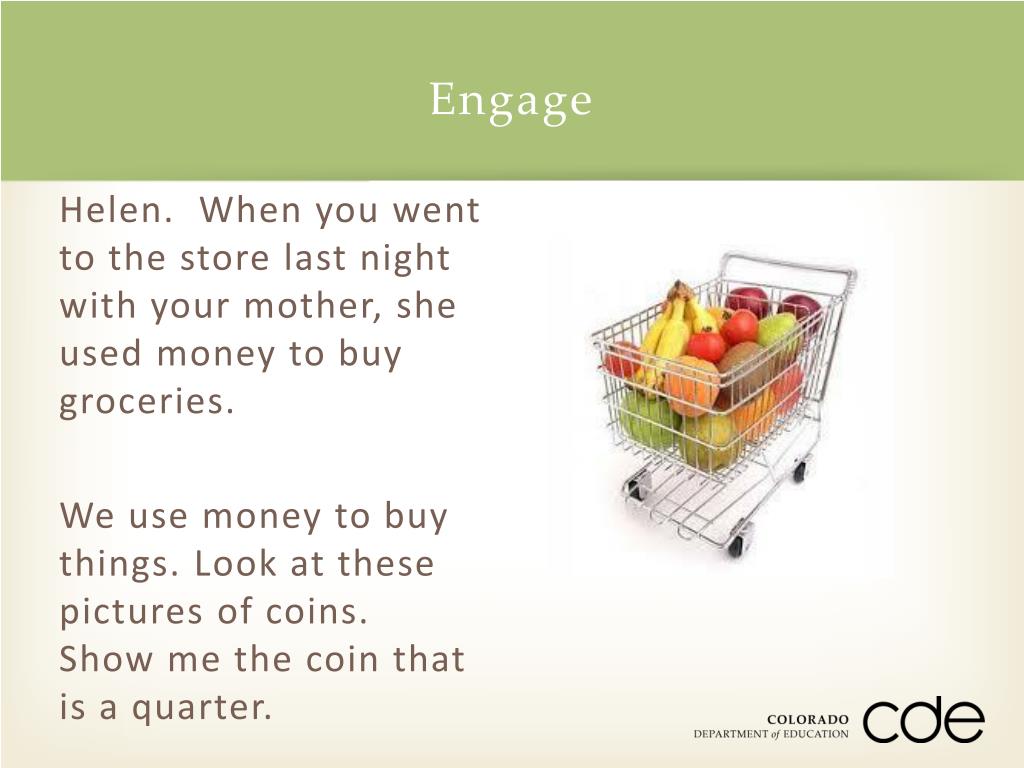 Engage

Helen. When you went to the store last night with your mother, she used money to buy groceries.

We use money to buy things. Look at these pictures of coins. Show me the coin that is a quarter.

COLORADO
DEPARTMENT of EDUCATION
cde